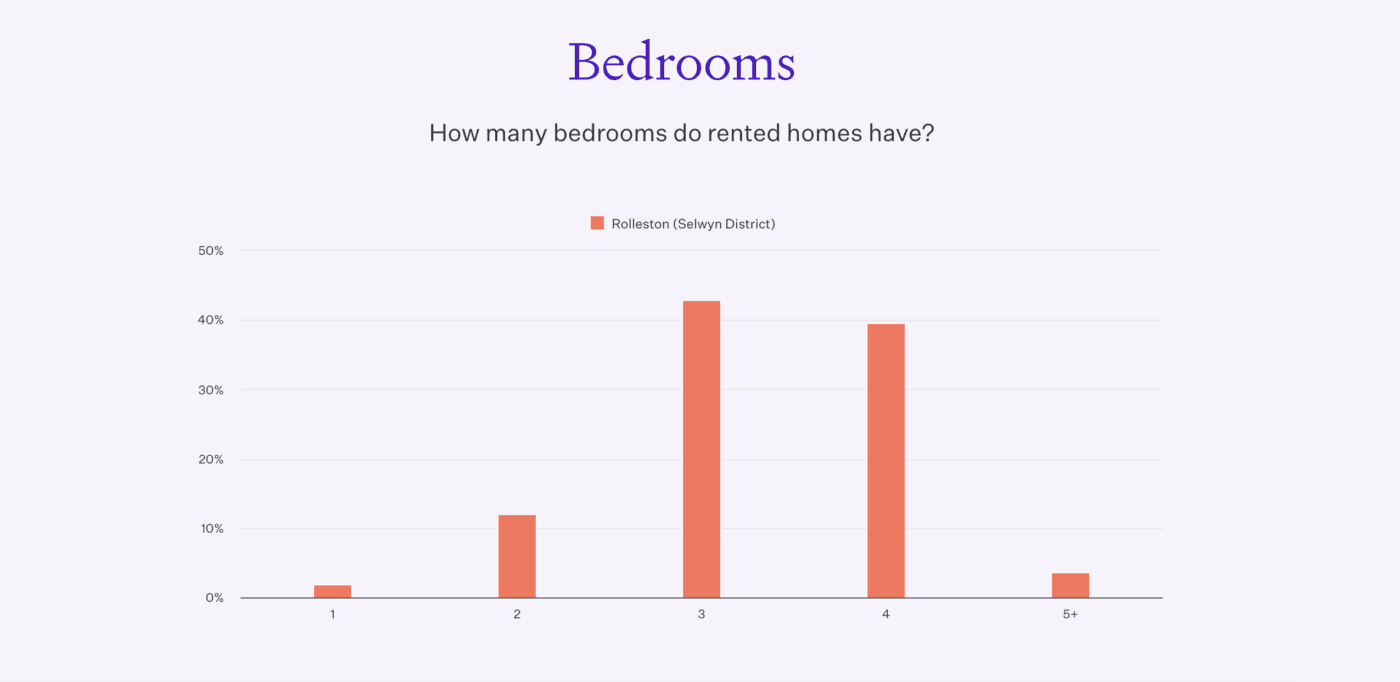 Bedrooms

How many bedrooms do rented homes have?

Rolleston (Selwyn District)

50%
40%
30%
20%
10%
0%

1
2
3
4
5+